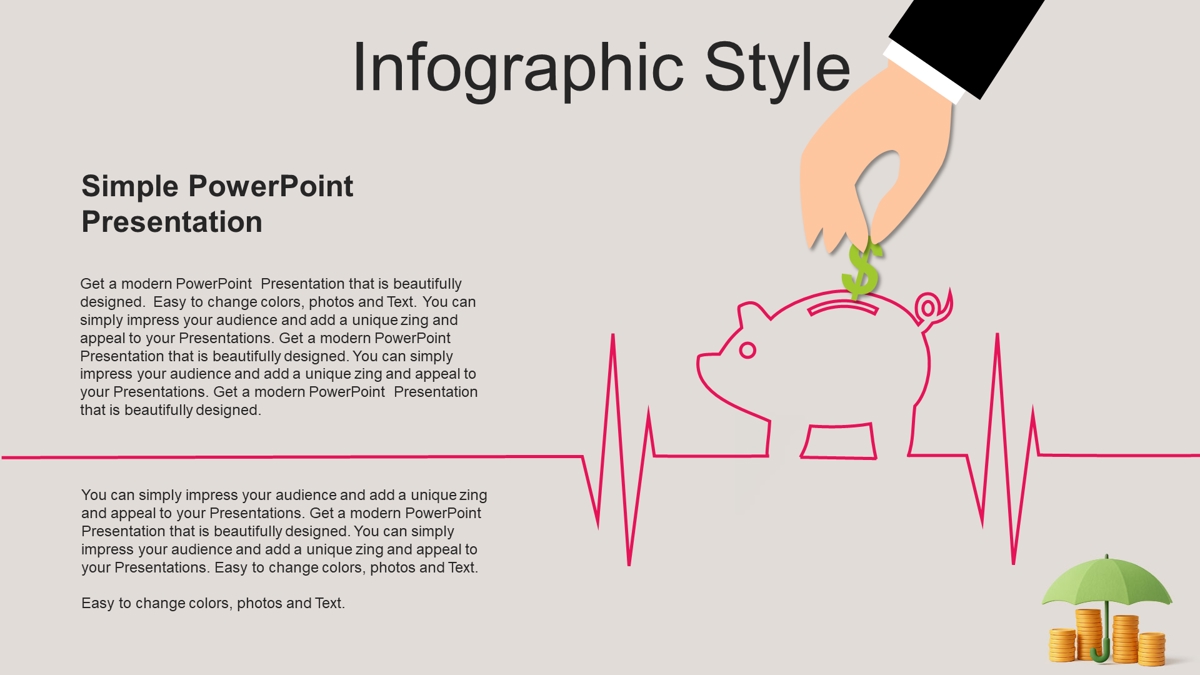 Infographic Style

Simple PowerPoint Presentation

Get a modern PowerPoint Presentation that is beautifully designed. Easy to change colors, photos and Text. You can simply impress your audience and add a unique zing and appeal to your Presentations. Get a modern PowerPoint Presentation that is beautifully designed. You can simply impress your audience and add a unique zing and appeal to your Presentations. Get a modern PowerPoint Presentation that is beautifully designed.

You can simply impress your audience and add a unique zing and appeal to your Presentations. Get a modern PowerPoint Presentation that is beautifully designed. You can simply impress your audience and add a unique zing and appeal to your Presentations. Easy to change colors, photos and Text.

Easy to change colors, photos and Text.

$